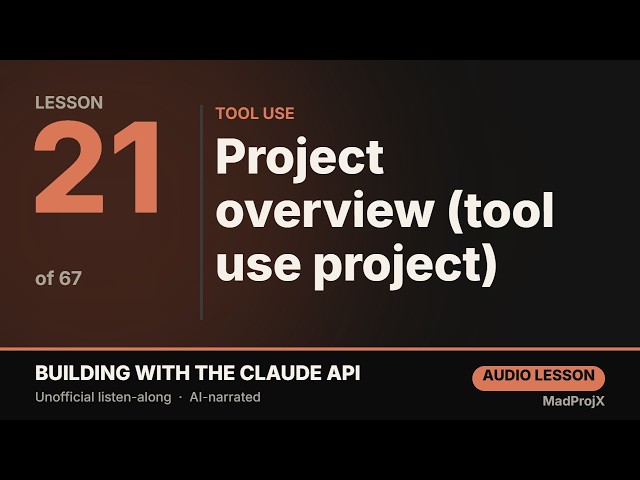 LESSON
21
of 67

TOOL USE
Project overview (tool use project)

BUILDING WITH THE CLAUDE API
Unofficial listen-along · AI-narrated

AUDIO LESSON
MadProjX